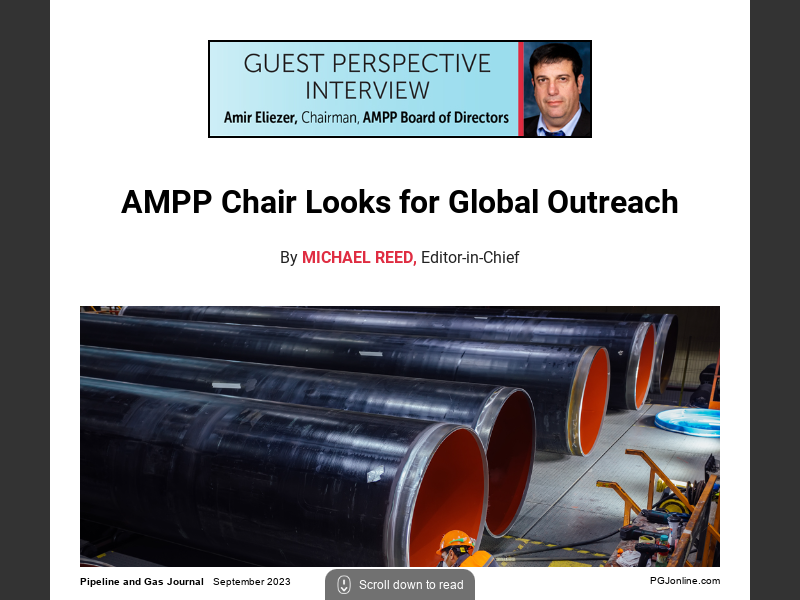 GUEST PERSPECTIVE INTERVIEW
Amir Eliezer, Chairman, AMPP Board of Directors

AMPP Chair Looks for Global Outreach

By MICHAEL REED, Editor-in-Chief

Pipeline and Gas Journal September 2023

Scroll down to read

PGJonline.com